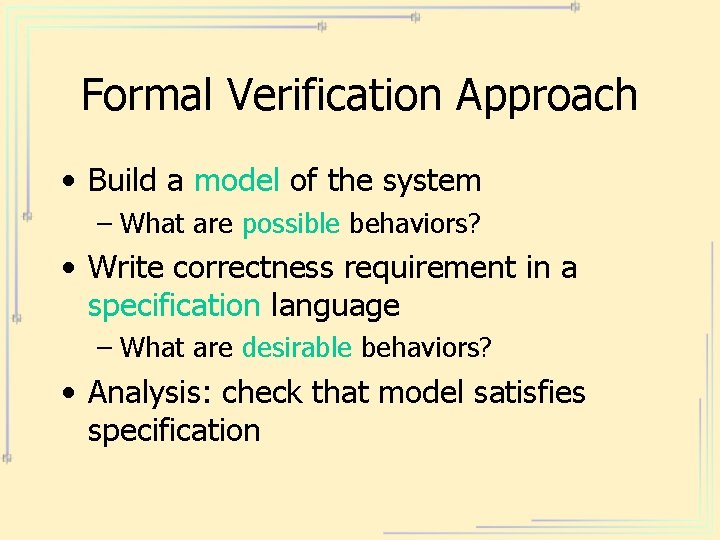 Formal Verification Approach

• Build a model of the system
– What are possible behaviors?

• Write correctness requirement in a specification language
– What are desirable behaviors?

• Analysis: check that model satisfies specification